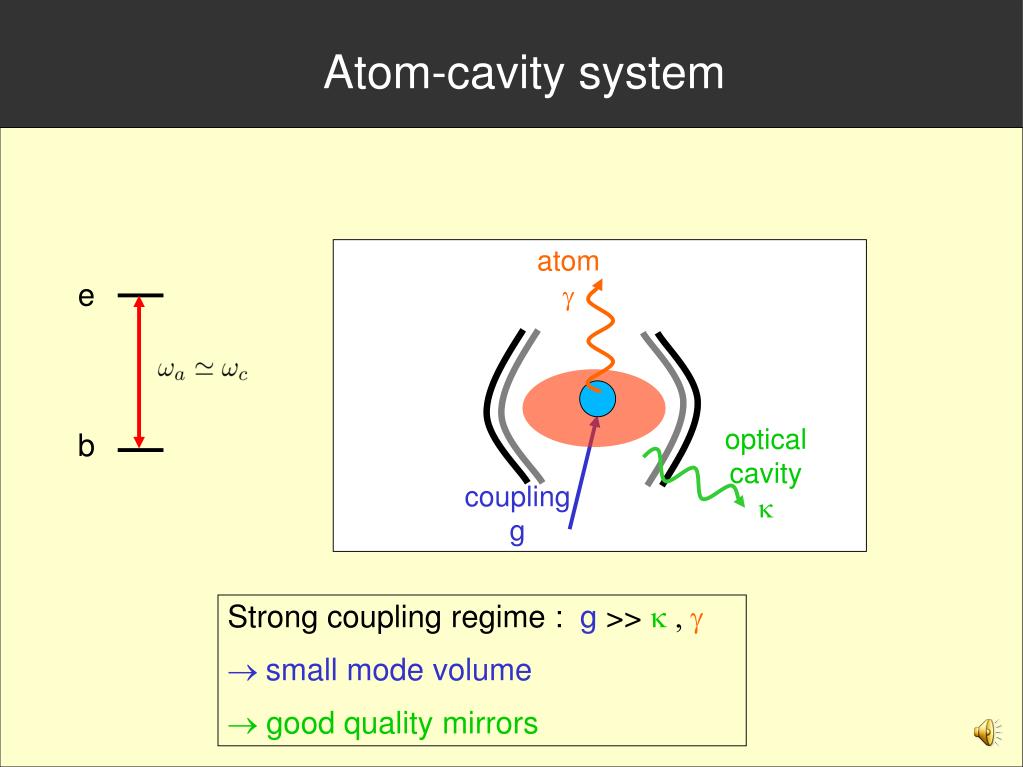 Atom-cavity system

e

$\omega_a \simeq \omega_c$

b

atom
$\gamma$

optical cavity
$\kappa$

coupling
g

Strong coupling regime : g >> $\kappa$ , $\gamma$

$\rightarrow$ small mode volume

$\rightarrow$ good quality mirrors